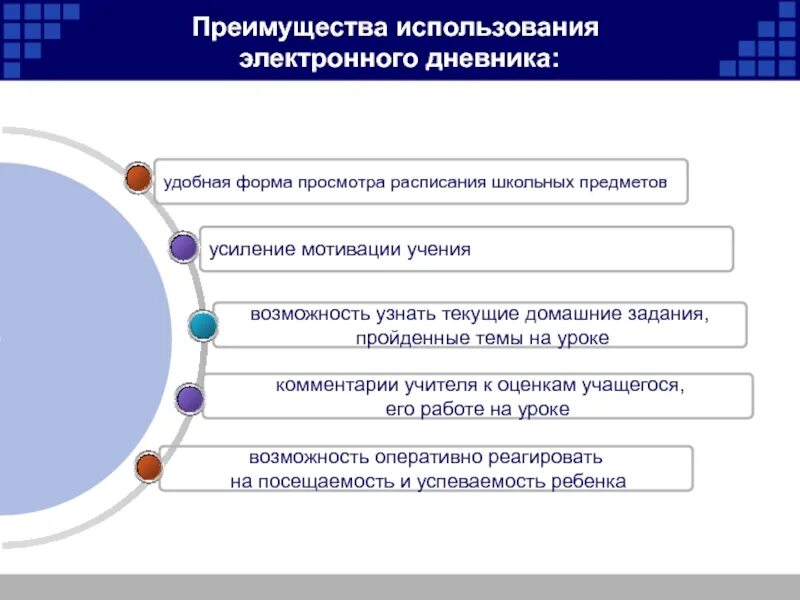 Преимущества использования электронного дневника:

удобная форма просмотра расписания школьных предметов

усиление мотивации учения

возможность узнать текущие домашние задания, пройденные темы на уроке

комментарии учителя к оценкам учащегося, его работе на уроке

возможность оперативно реагировать на посещаемость и успеваемость ребенка